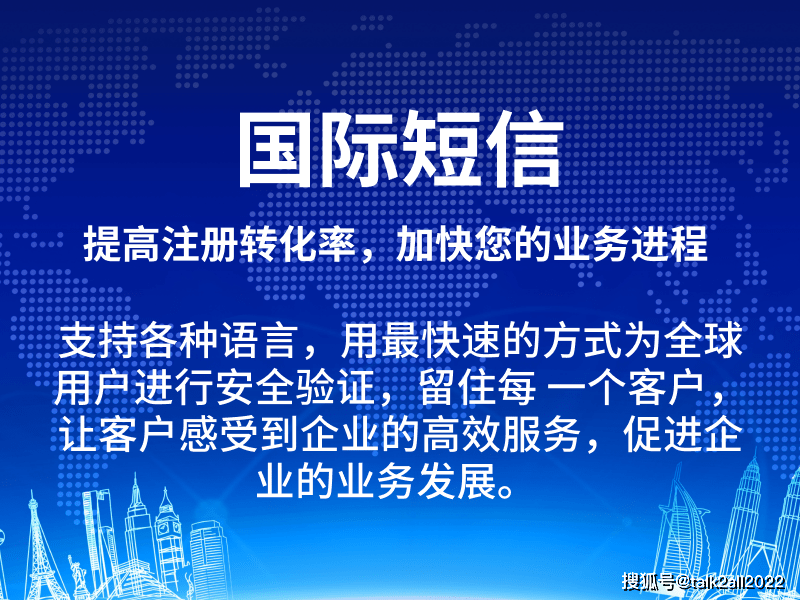 国际短信

提高注册转化率，加快您的业务进程

支持各种语言，用最快速的方式为全球用户进行安全验证，留住每 一个客户，让客户感受到企业的高效服务，促进企业的业务发展。

搜狐号@talk2all2022